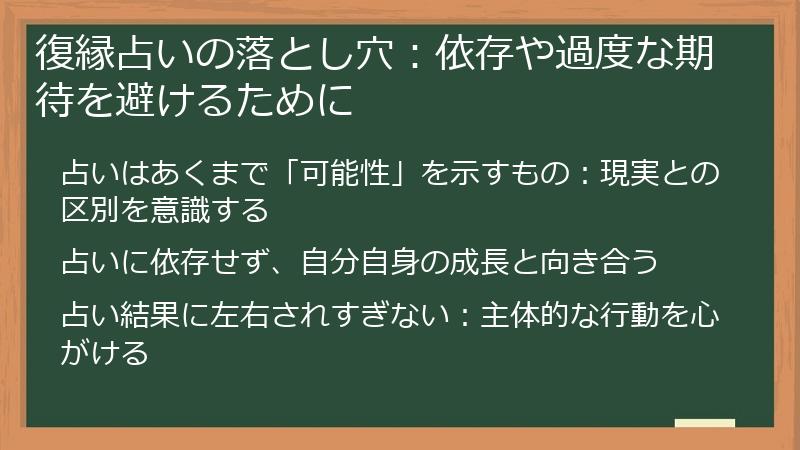 復縁占いの落とし穴：依存や過度な期待を避けるために

占いはあくまで「可能性」を示すもの：現実との区別を意識する

占いに依存せず、自分自身の成長と向き合う

占い結果に左右されすぎない：主体的な行動を心がける